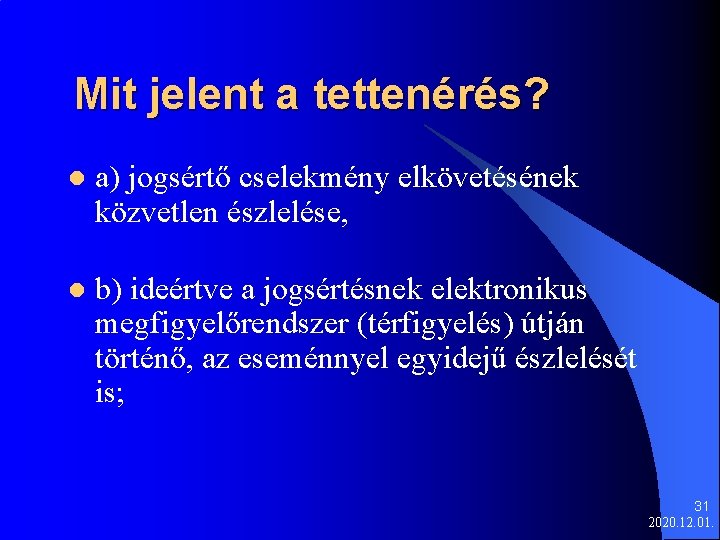 Mit jelent a tettenérés?

a) jogsértő cselekmény elkövetésének közvetlen észlelése,

b) ideértve a jogsértésnek elektronikus megfigyelőrendszer (térfigyelés) útján történő, az eseménnyel egyidejű észlelését is;

31
2020.12.01.